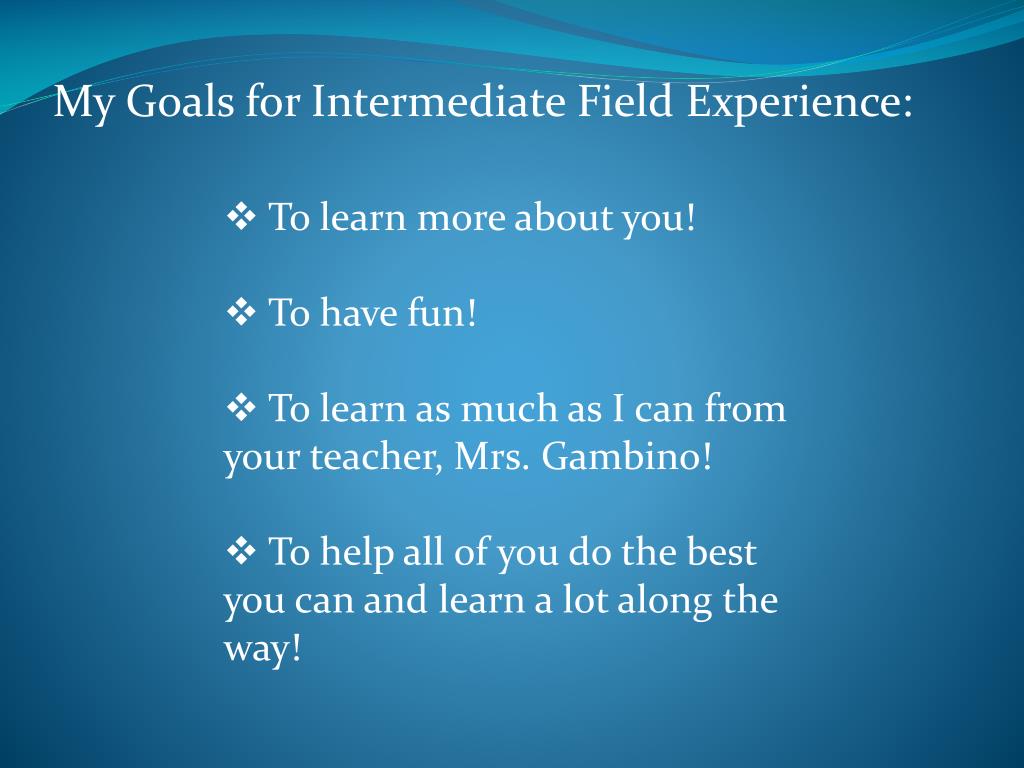 My Goals for Intermediate Field Experience:

❖ To learn more about you!

❖ To have fun!

❖ To learn as much as I can from your teacher, Mrs. Gambino!

❖ To help all of you do the best you can and learn a lot along the way!